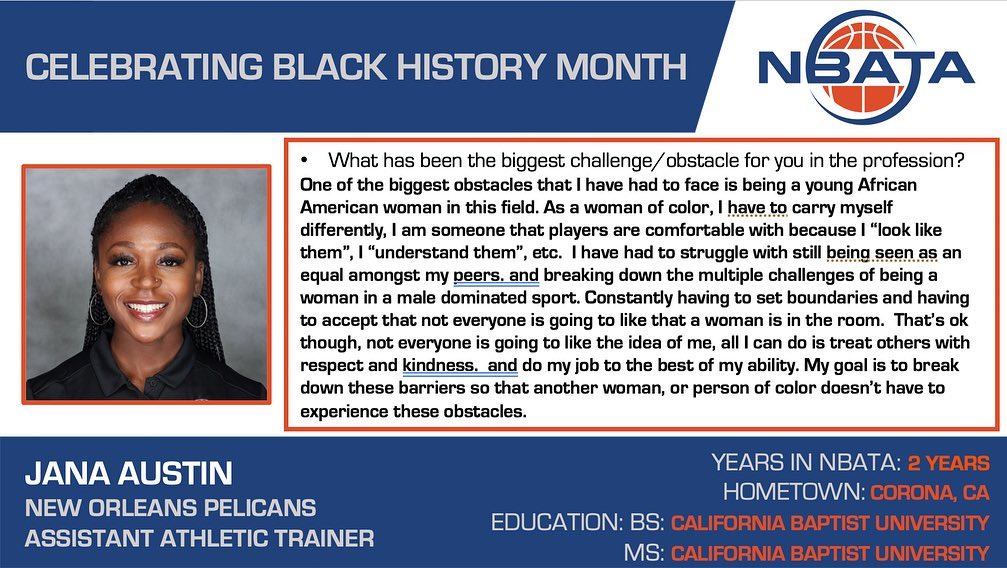 CELEBRATING BLACK HISTORY MONTH

NBATA

• What has been the biggest challenge/obstacle for you in the profession?
One of the biggest obstacles that I have had to face is being a young African American woman in this field. As a woman of color, I have to carry myself differently, I am someone that players are comfortable with because I "look like them", I "understand them", etc. I have had to struggle with still being seen as an equal amongst my peers. and breaking down the multiple challenges of being a woman in a male dominated sport. Constantly having to set boundaries and having to accept that not everyone is going to like that a woman is in the room. That's ok though, not everyone is going to like the idea of me, all I can do is treat others with respect and kindness. and do my job to the best of my ability. My goal is to break down these barriers so that another woman, or person of color doesn't have to experience these obstacles.

JANA AUSTIN
NEW ORLEANS PELICANS
ASSISTANT ATHLETIC TRAINER

YEARS IN NBATA: 2 YEARS
HOMETOWN: CORONA, CA
EDUCATION: BS: CALIFORNIA BAPTIST UNIVERSITY
MS: CALIFORNIA BAPTIST UNIVERSITY